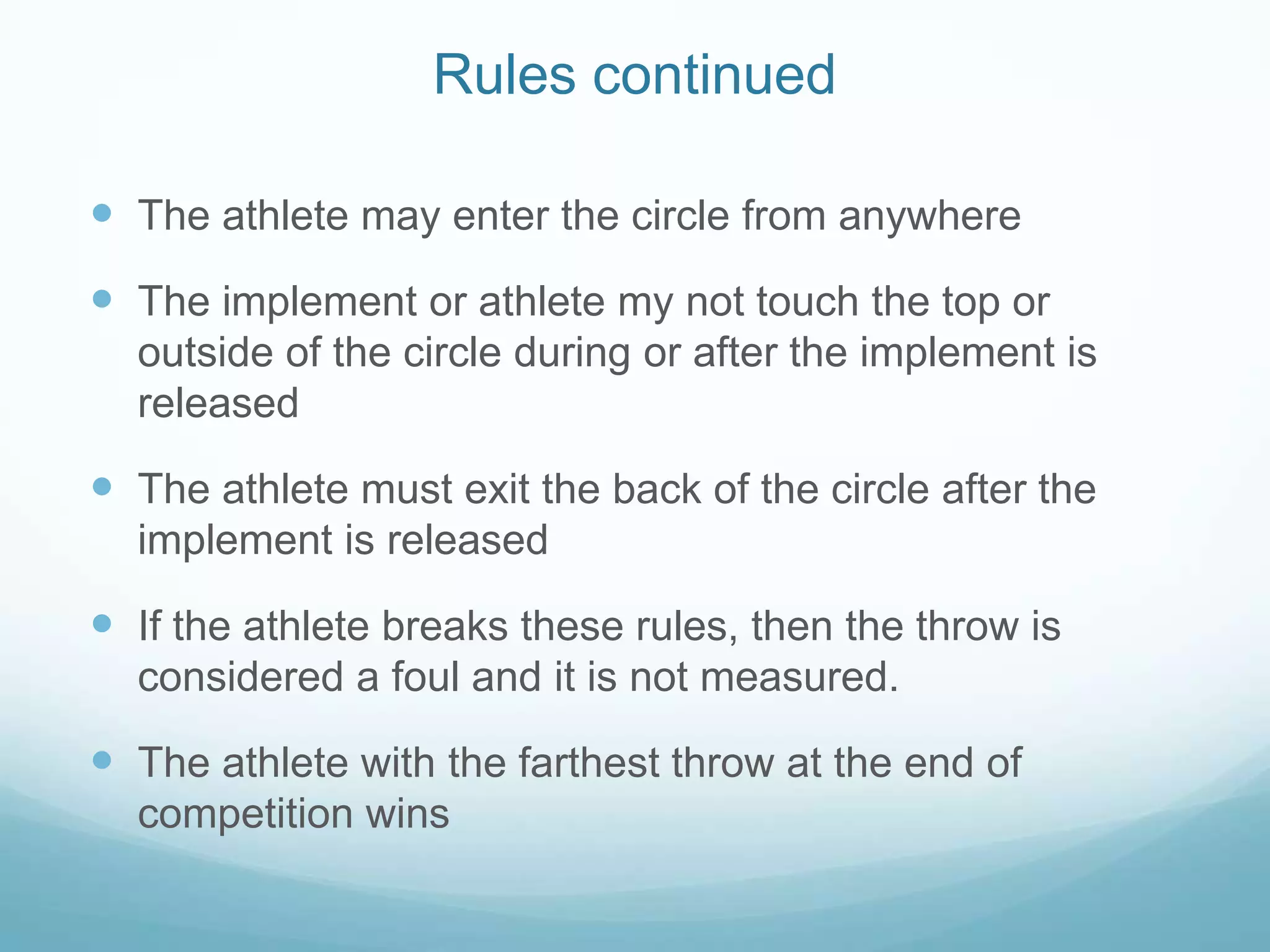 Rules continued

- The athlete may enter the circle from anywhere
- The implement or athlete my not touch the top or outside of the circle during or after the implement is released
- The athlete must exit the back of the circle after the implement is released
- If the athlete breaks these rules, then the throw is considered a foul and it is not measured.
- The athlete with the farthest throw at the end of competition wins